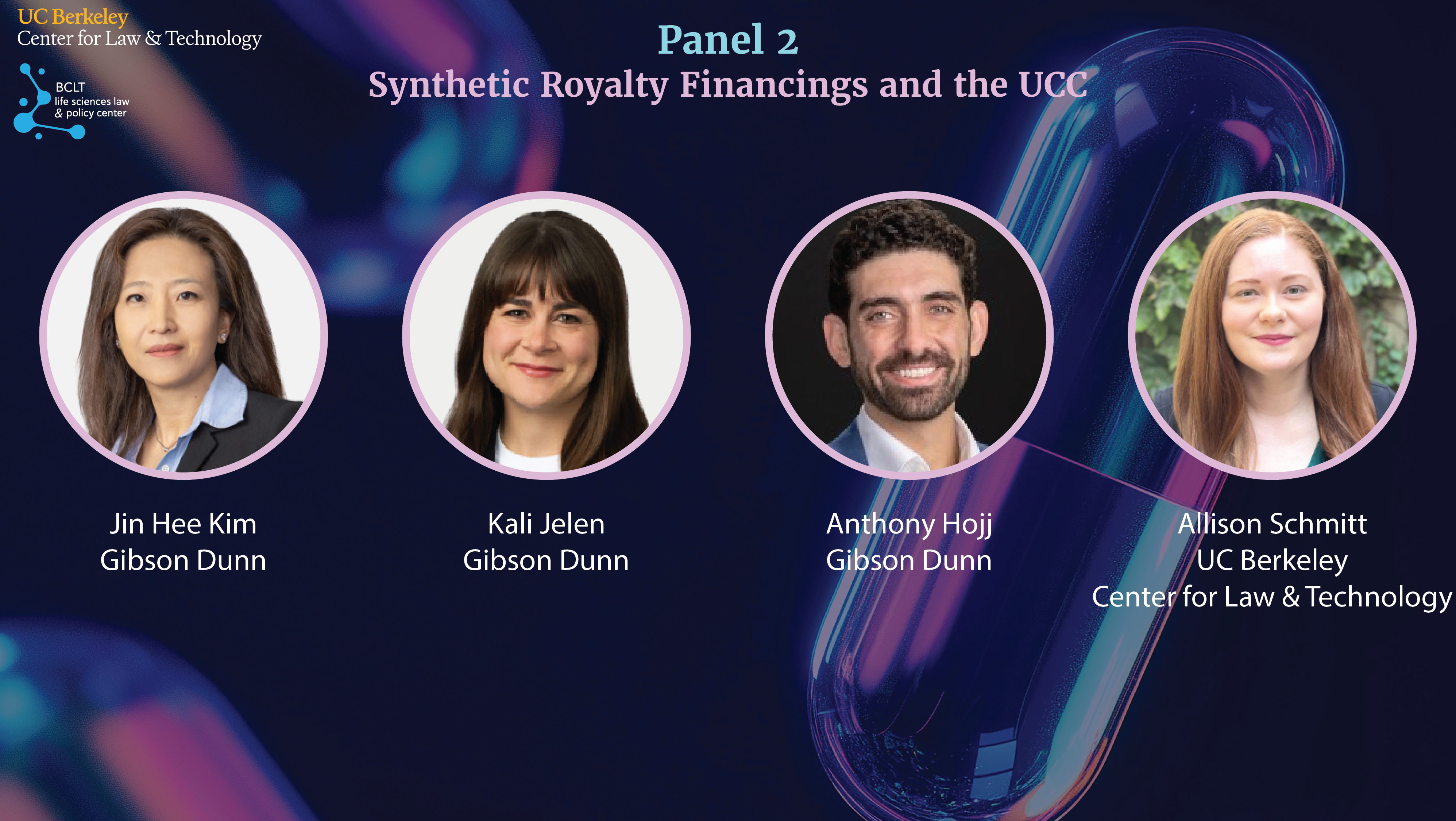 UC Berkeley
Center for Law & Technology

BCLT
life sciences law
& policy center

Panel 2
Synthetic Royalty Financings and the UCC

Jin Hee Kim
Gibson Dunn

Kali Jelen
Gibson Dunn

Anthony Hojj
Gibson Dunn

Allison Schmitt
UC Berkeley
Center for Law & Technology